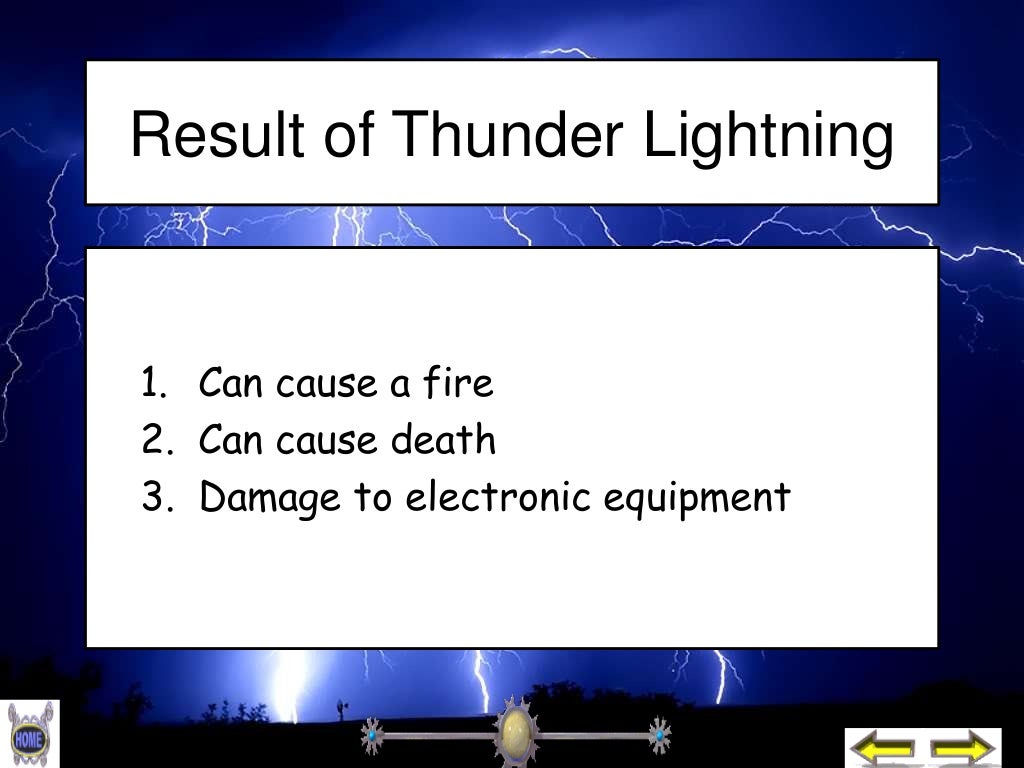 Result of Thunder Lightning

1. Can cause a fire
2. Can cause death
3. Damage to electronic equipment

HOME